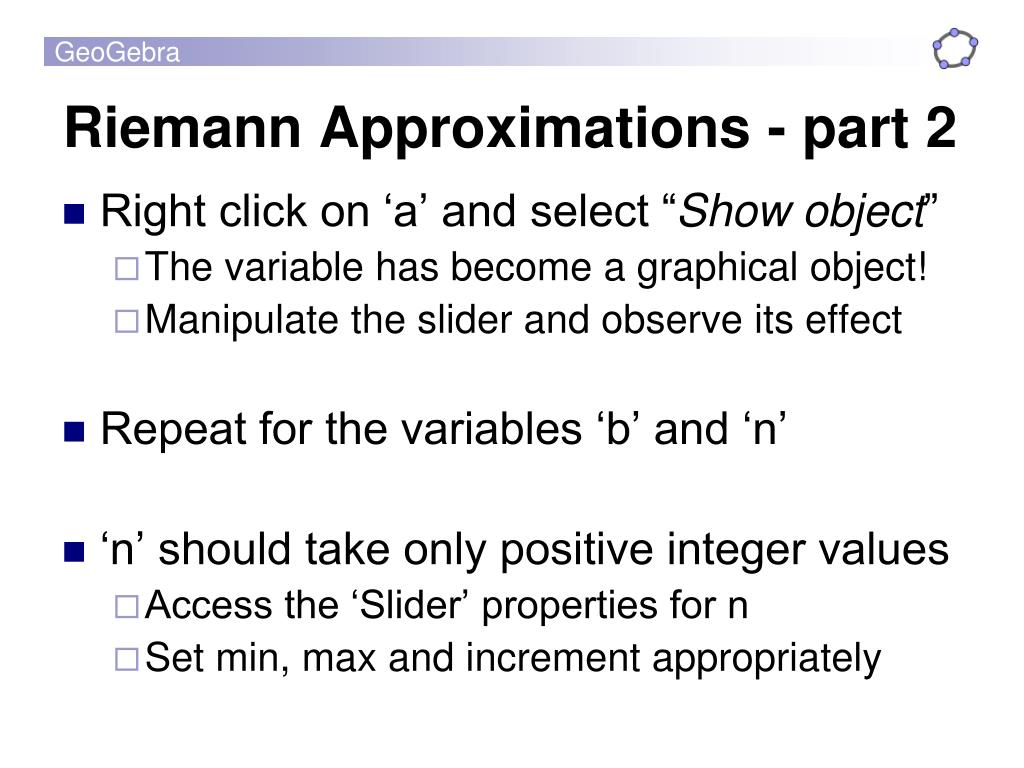 GeoGebra

Riemann Approximations - part 2

Right click on ‘a’ and select “Show object”
The variable has become a graphical object!
Manipulate the slider and observe its effect

Repeat for the variables ‘b’ and ‘n’

‘n’ should take only positive integer values
Access the ‘Slider’ properties for n
Set min, max and increment appropriately